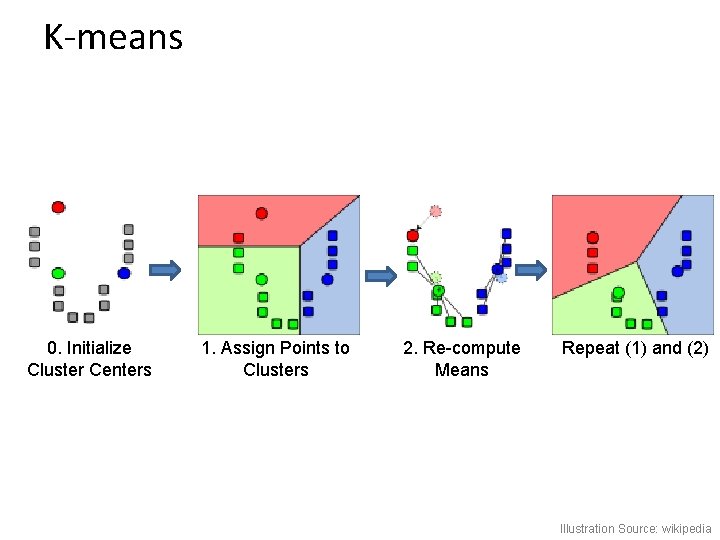 K-means

0. Initialize Cluster Centers

1. Assign Points to Clusters

2. Re-compute Means

Repeat (1) and (2)

Illustration Source: wikipedia